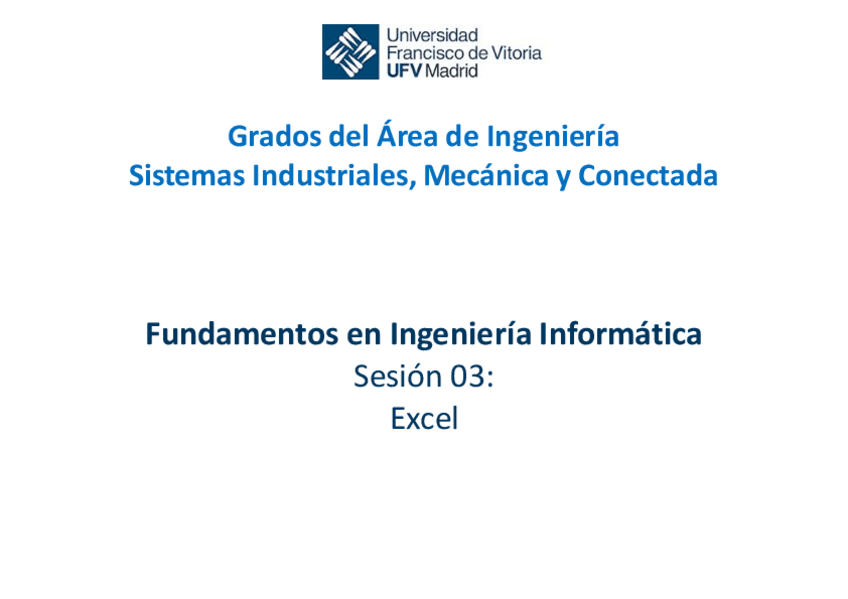 Universidad
Francisco de Vitoria
UFV Madrid

Grados del Área de Ingeniería
Sistemas Industriales, Mecánica y Conectada

Fundamentos en Ingeniería Informática
Sesión 03:
Excel